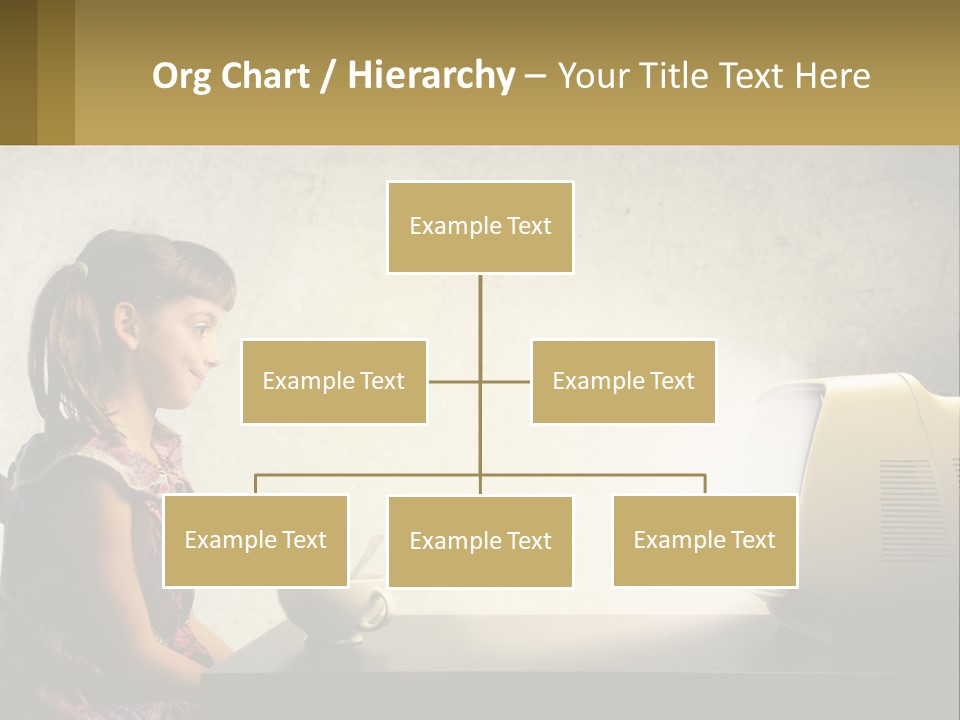 Org Chart / Hierarchy – Your Title Text Here

Example Text

Example Text

Example Text

Example Text

Example Text

Example Text